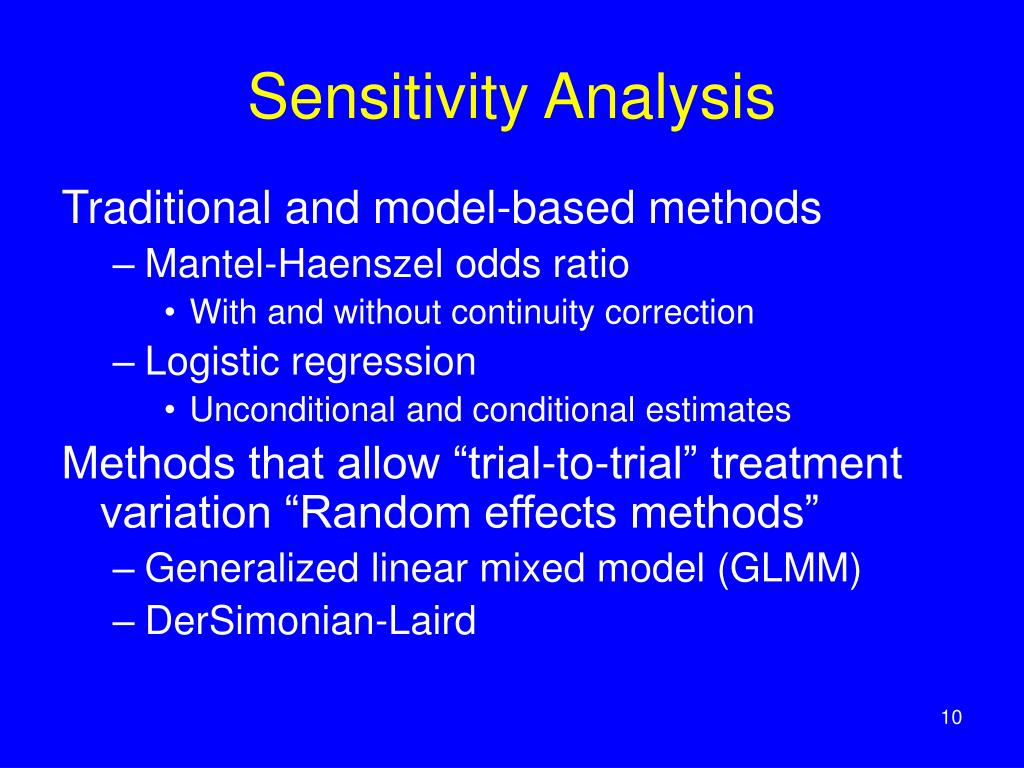 Sensitivity Analysis

Traditional and model-based methods
– Mantel-Haenszel odds ratio
• With and without continuity correction
– Logistic regression
• Unconditional and conditional estimates

Methods that allow “trial-to-trial” treatment variation “Random effects methods”
– Generalized linear mixed model (GLMM)
– DerSimonian-Laird

10